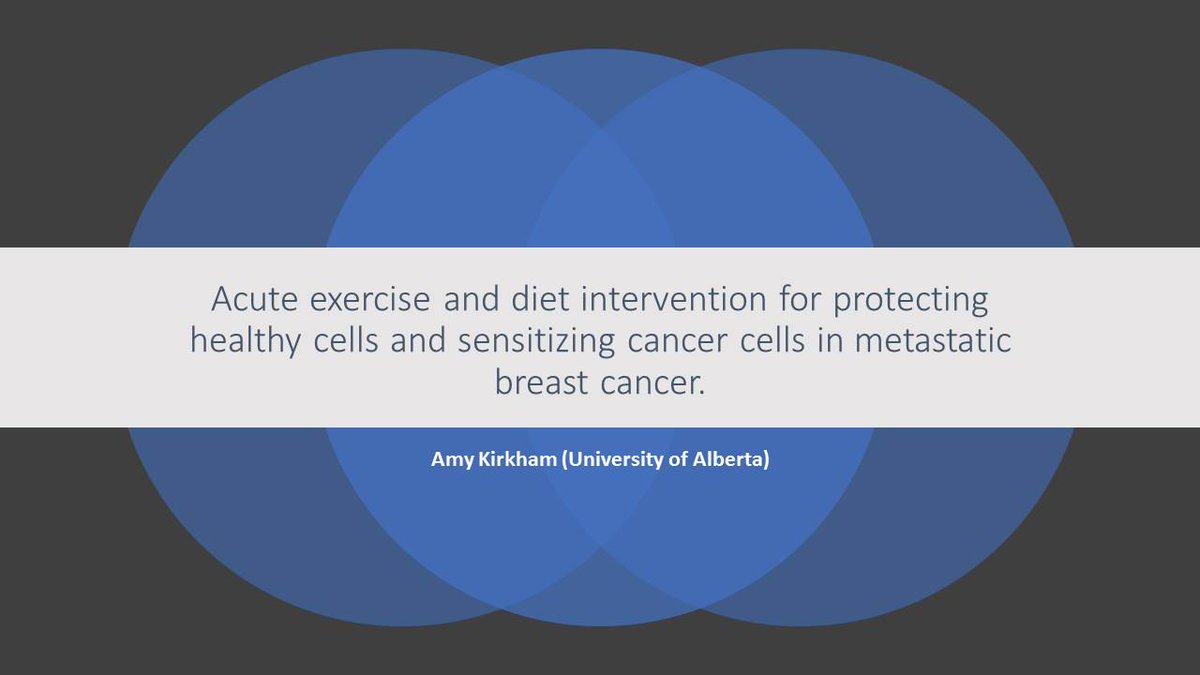 Acute exercise and diet intervention for protecting healthy cells and sensitizing cancer cells in metastatic breast cancer.

Amy Kirkham (University of Alberta)